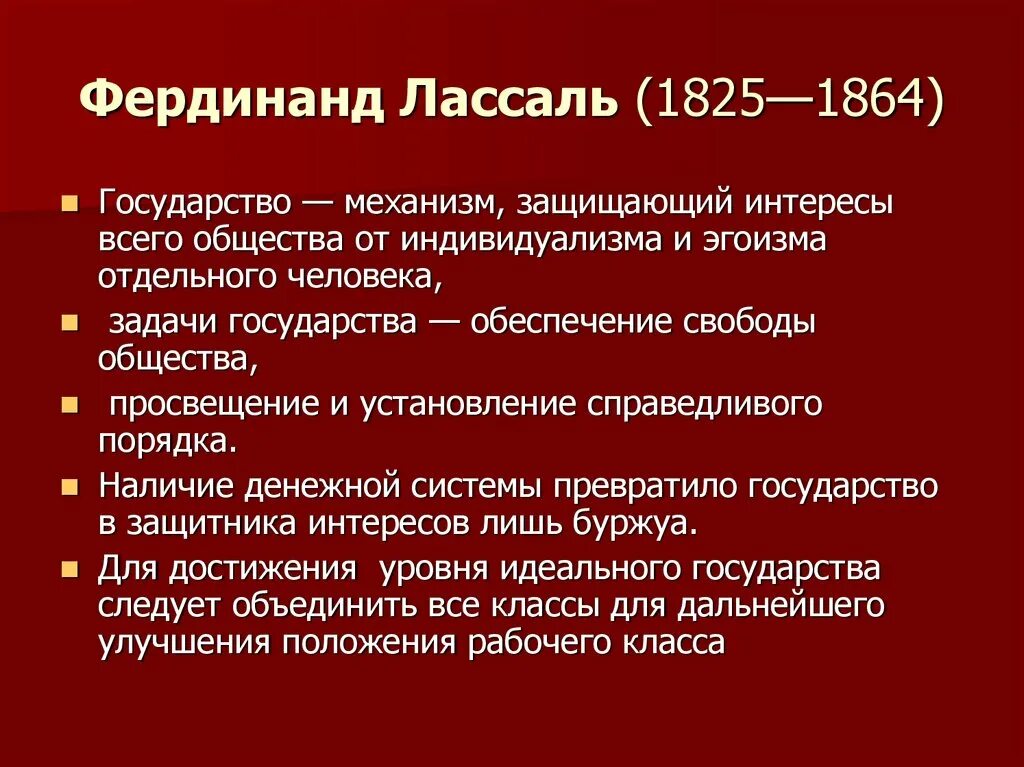 Фердинанд Лассаль (1825—1864)

- Государство — механизм, защищающий интересы всего общества от индивидуализма и эгоизма отдельного человека,
- задачи государства — обеспечение свободы общества,
- просвещение и установление справедливого порядка.
- Наличие денежной системы превратило государство в защитника интересов лишь буржуа.
- Для достижения уровня идеального государства следует объединить все классы для дальнейшего улучшения положения рабочего класса